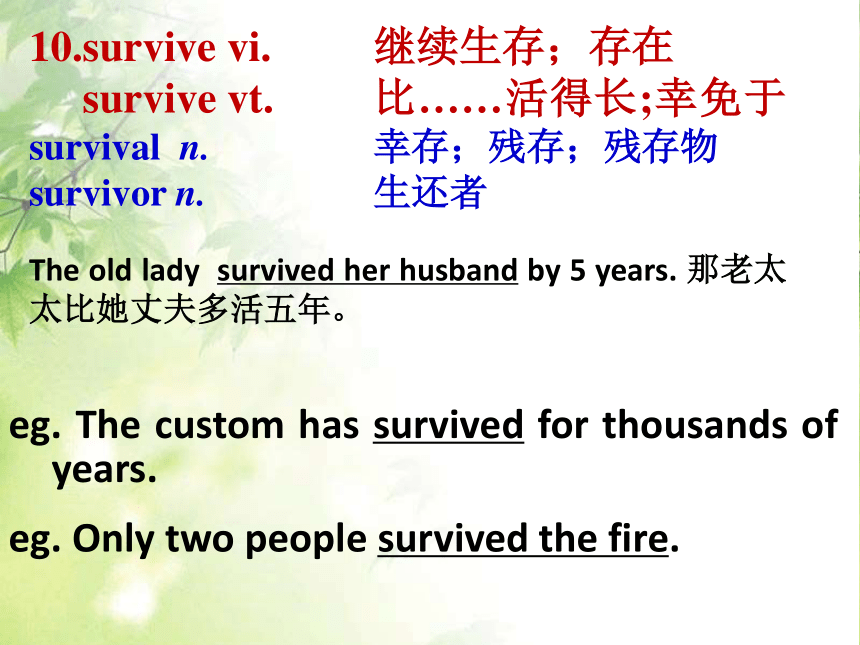 10.survive vi. 继续生存；存在
survive vt. 比……活得长;幸免于
survival n. 幸存；残存；残存物
survivor n. 生还者

The old lady survived her husband by 5 years. 那老太太比她丈夫多活五年。

eg. The custom has survived for thousands of years.

eg. Only two people survived the fire.